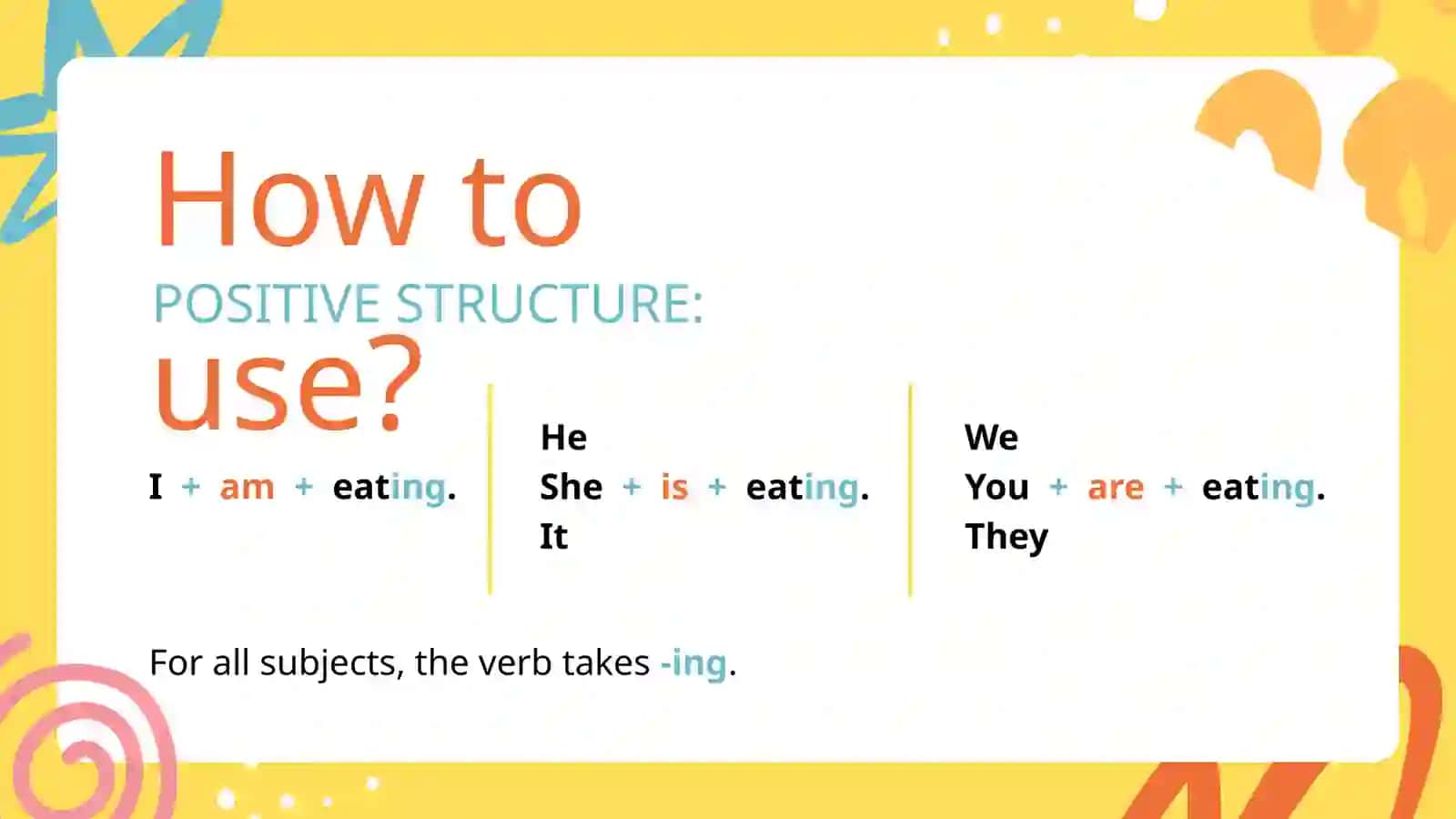 How to
POSITIVE STRUCTURE:
use?

I + am + eating.

He
She + is + eating.
It

We
You + are + eating.
They

For all subjects, the verb takes -ing.